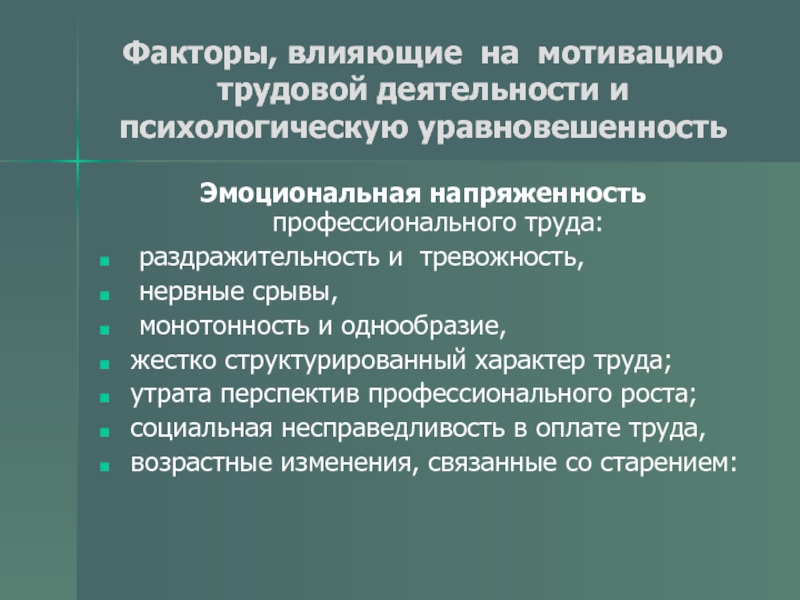 Факторы, влияющие на мотивацию трудовой деятельности и психологическую уравновешенность

Эмоциональная напряженность профессионального труда:

- раздражительность и тревожность,
- нервные срывы,
- монотонность и однообразие,
- жестко структурированный характер труда;
- утрата перспектив профессионального роста;
- социальная несправедливость в оплате труда,
- возрастные изменения, связанные со старением: